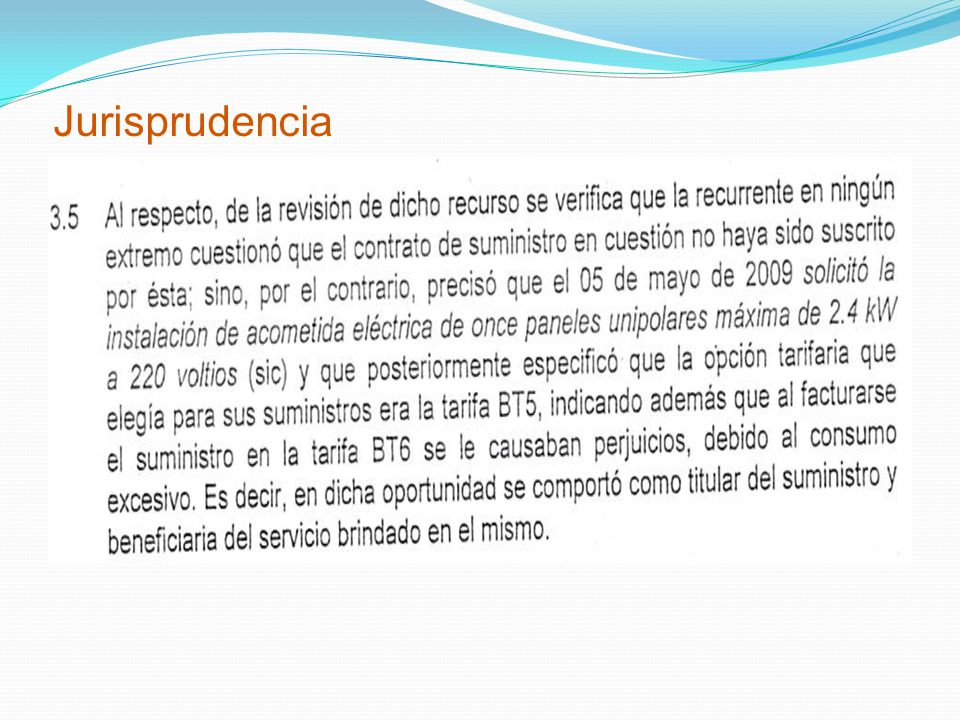 Jurisprudencia

3.5 Al respecto, de la revisión de dicho recurso se verifica que la recurrente en ningún extremo cuestionó que el contrato de suministro en cuestión no haya sido suscrito por ésta; sino, por el contrario, precisó que el 05 de mayo de 2009 solicitó la instalación de acometida eléctrica de once paneles unipolares máxima de 2.4 kW a 220 voltios (sic) y que posteriormente especificó que la opción tarifaria que elegía para sus suministros era la tarifa BT5, indicando además que al facturarse el suministro en la tarifa BT6 se le causaban perjuicios, debido al consumo excesivo. Es decir, en dicha oportunidad se comportó como titular del suministro y beneficiaria del servicio brindado en el mismo.